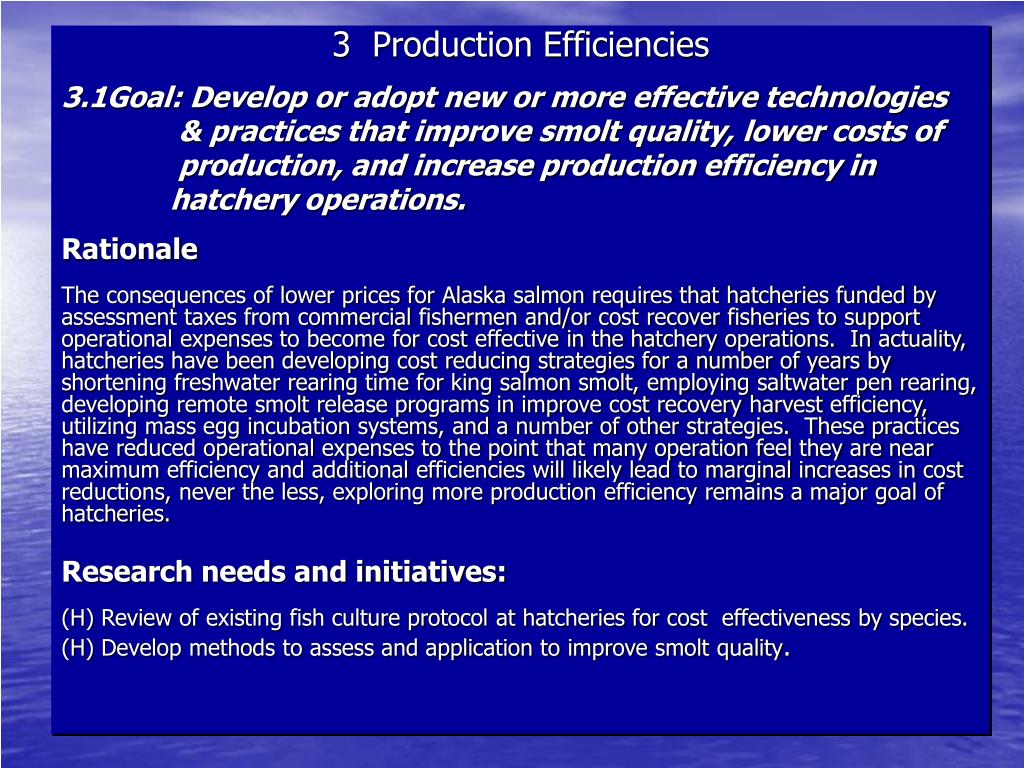 3 Production Efficiencies

3.1Goal: Develop or adopt new or more effective technologies & practices that improve smolt quality, lower costs of production, and increase production efficiency in hatchery operations.

Rationale

The consequences of lower prices for Alaska salmon requires that hatcheries funded by assessment taxes from commercial fishermen and/or cost recover fisheries to support operational expenses to become for cost effective in the hatchery operations. In actuality, hatcheries have been developing cost reducing strategies for a number of years by shortening freshwater rearing time for king salmon smolt, employing saltwater pen rearing, developing remote smolt release programs in improve cost recovery harvest efficiency, utilizing mass egg incubation systems, and a number of other strategies. These practices have reduced operational expenses to the point that many operation feel they are near maximum efficiency and additional efficiencies will likely lead to marginal increases in cost reductions, never the less, exploring more production efficiency remains a major goal of hatcheries.

Research needs and initiatives:

(H) Review of existing fish culture protocol at hatcheries for cost effectiveness by species.

(H) Develop methods to assess and application to improve smolt quality.